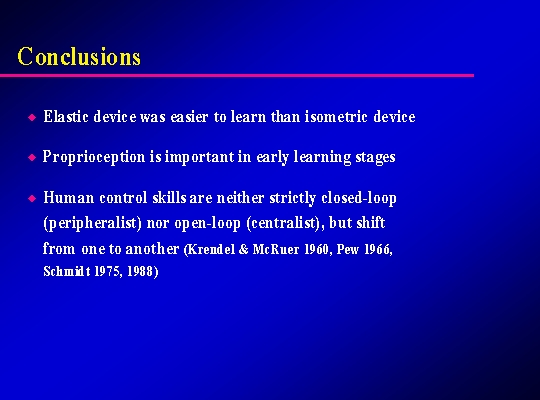 Conclusions

◆ Elastic device was easier to learn than isometric device

◆ Proprioception is important in early learning stages

◆ Human control skills are neither strictly closed-loop (peripheralist) nor open-loop (centralist), but shift from one to another (Krendel & McRuer 1960, Pew 1966, Schmidt 1975, 1988)